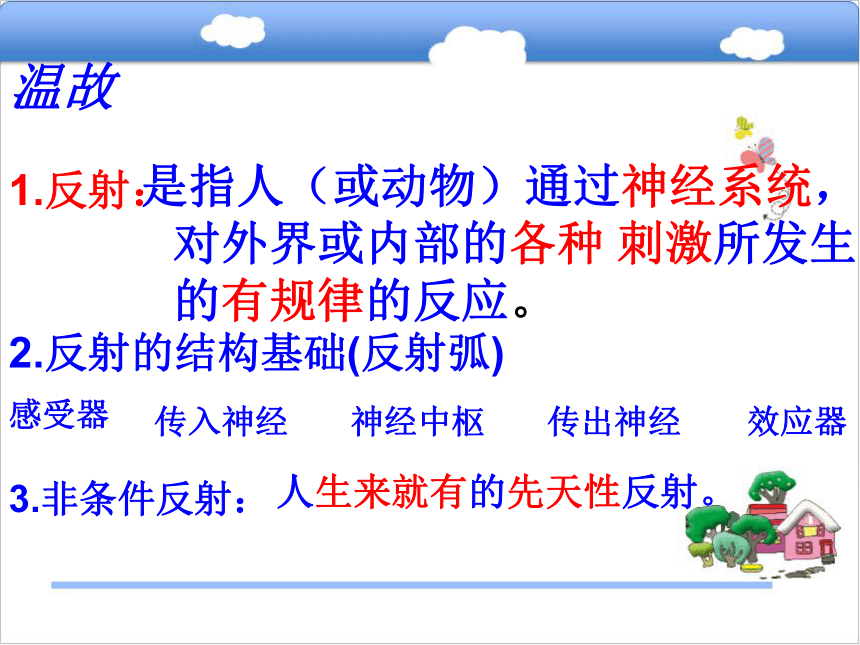 温故

1.反射:是指人（或动物）通过神经系统，对外界或内部的各种 刺激所发生的有规律的反应。

2.反射的结构基础(反射弧)

感受器　传入神经　神经中枢　传出神经　效应器

3.非条件反射：人生来就有的先天性反射。